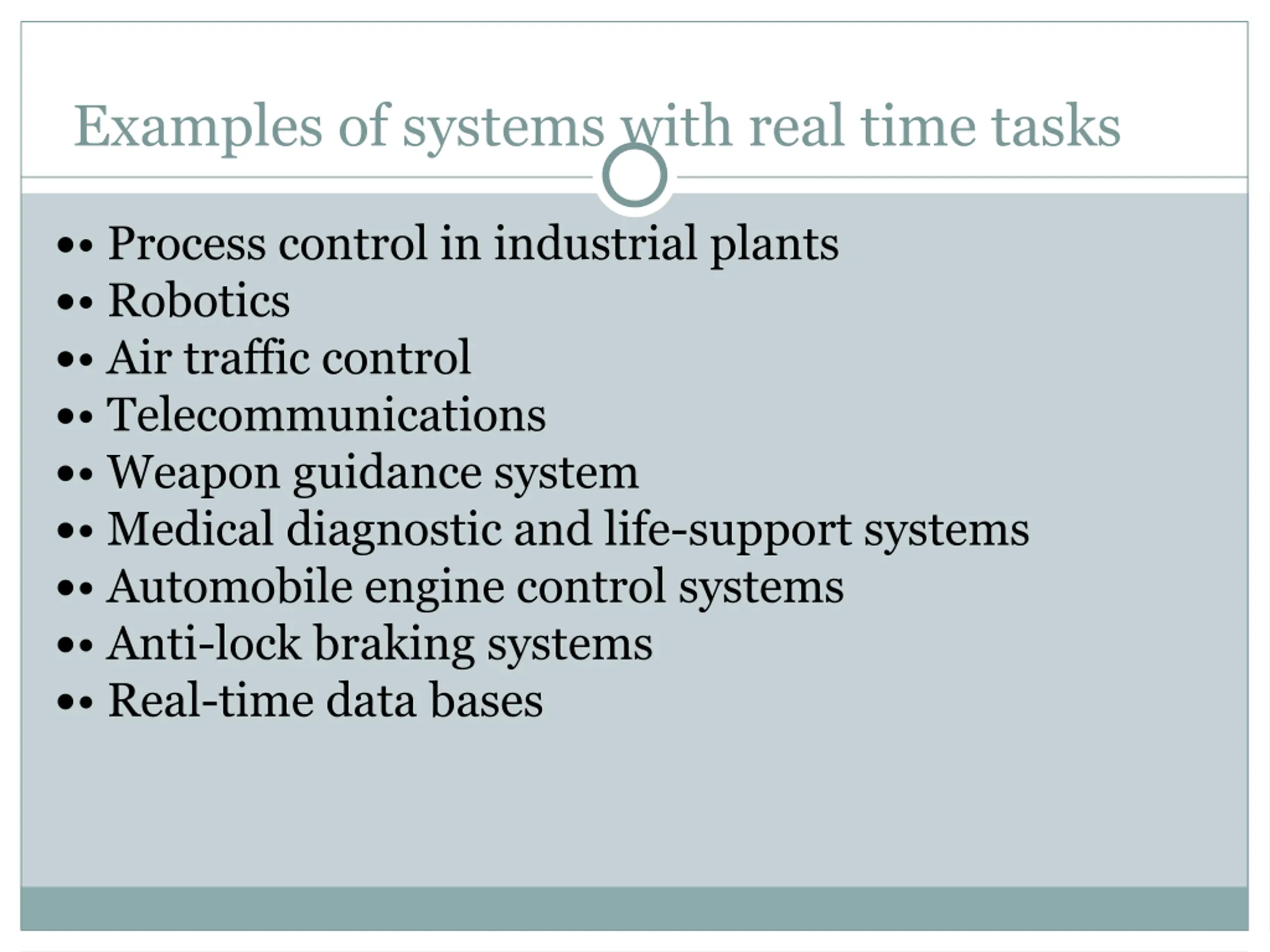 Examples of systems with real time tasks

•• Process control in industrial plants
•• Robotics
•• Air traffic control
•• Telecommunications
•• Weapon guidance system
•• Medical diagnostic and life-support systems
•• Automobile engine control systems
•• Anti-lock braking systems
•• Real-time data bases